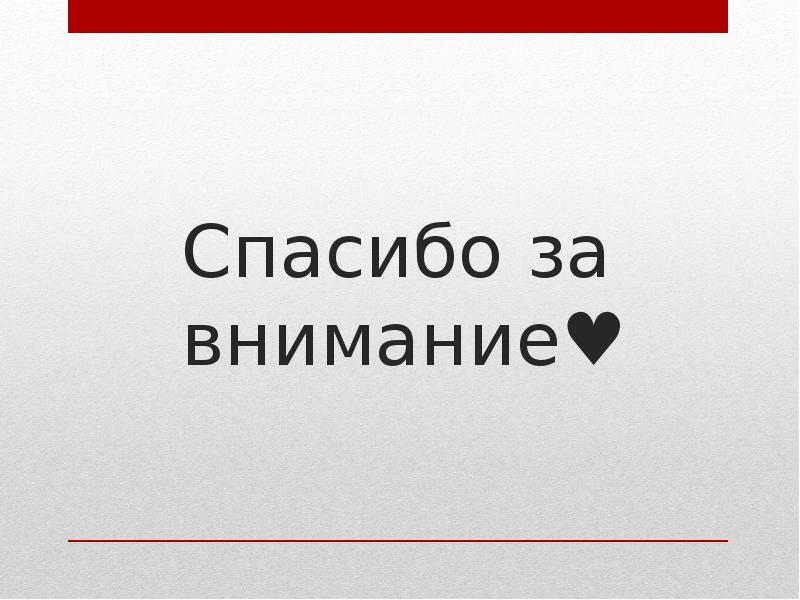 Спасибо за внимание♥